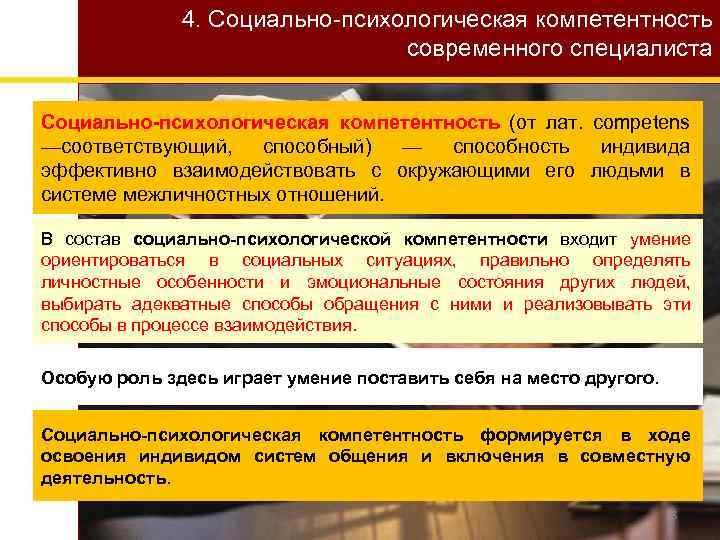 4. Социально-психологическая компетентность современного специалиста

Социально-психологическая компетентность (от лат. competens —соответствующий, способный) — способность индивида эффективно взаимодействовать с окружающими его людьми в системе межличностных отношений.

В состав социально-психологической компетентности входит умение ориентироваться в социальных ситуациях, правильно определять личностные особенности и эмоциональные состояния других людей, выбирать адекватные способы обращения с ними и реализовывать эти способы в процессе взаимодействия.

Особую роль здесь играет умение поставить себя на место другого.

Социально-психологическая компетентность формируется в ходе освоения индивидом систем общения и включения в совместную деятельность.

3